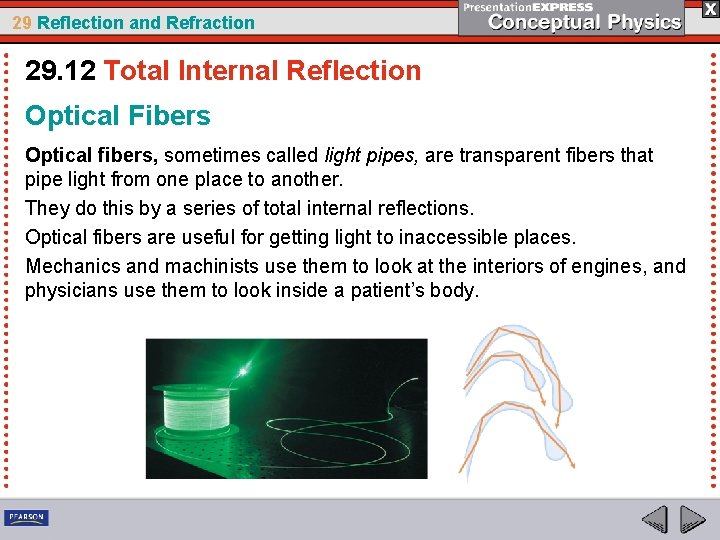 29 Reflection and Refraction

PresentationEXPRESS
Conceptual Physics

X

29.12 Total Internal Reflection

Optical Fibers

Optical fibers, sometimes called light pipes, are transparent fibers that pipe light from one place to another.

They do this by a series of total internal reflections.

Optical fibers are useful for getting light to inaccessible places.

Mechanics and machinists use them to look at the interiors of engines, and physicians use them to look inside a patient's body.

PEARSON